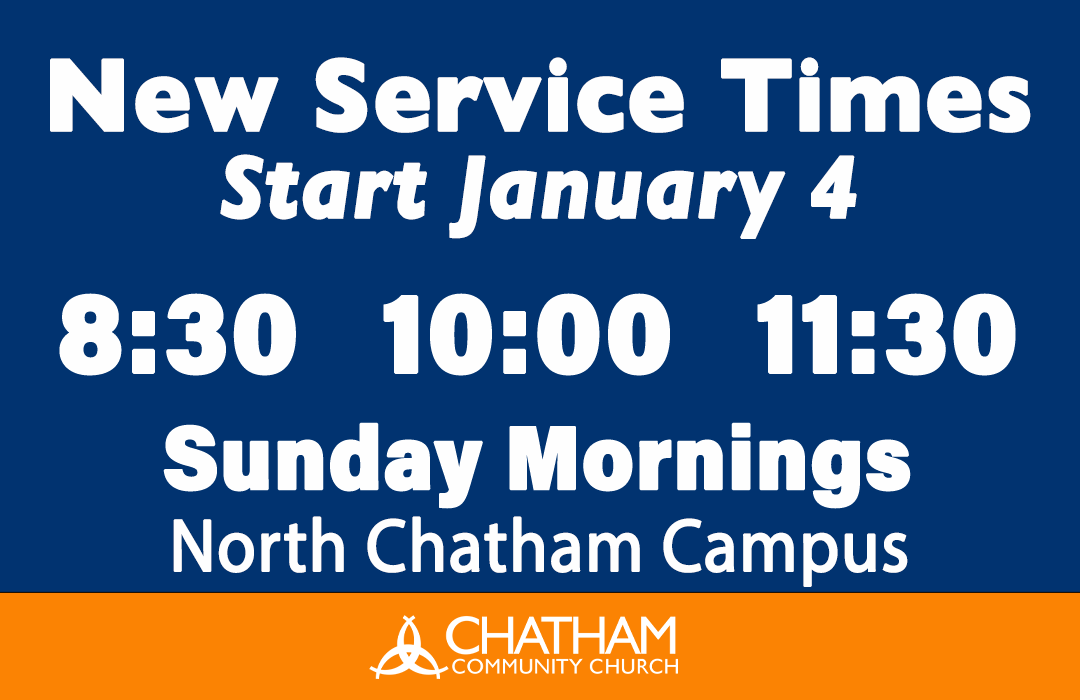 New Service Times
Start January 4

8:30 10:00 11:30

Sunday Mornings
North Chatham Campus

CHATHAM
COMMUNITY CHURCH